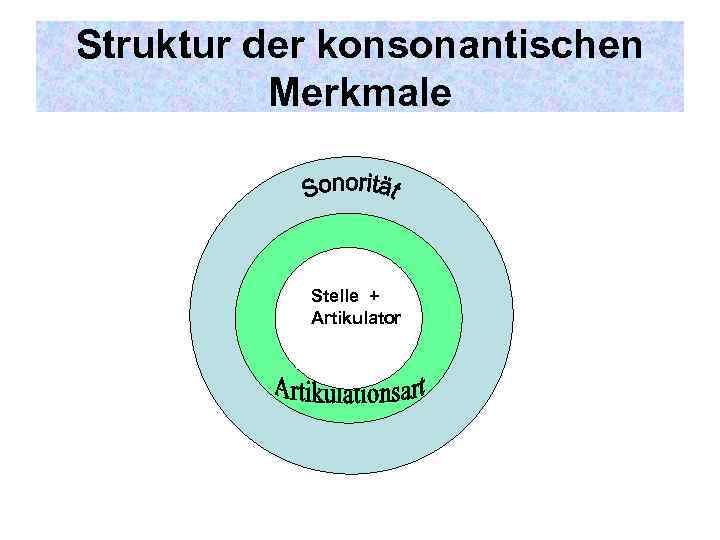 Struktur der konsonantischen Merkmale

Sonorität

Stelle + Artikulator

Artikulationsart